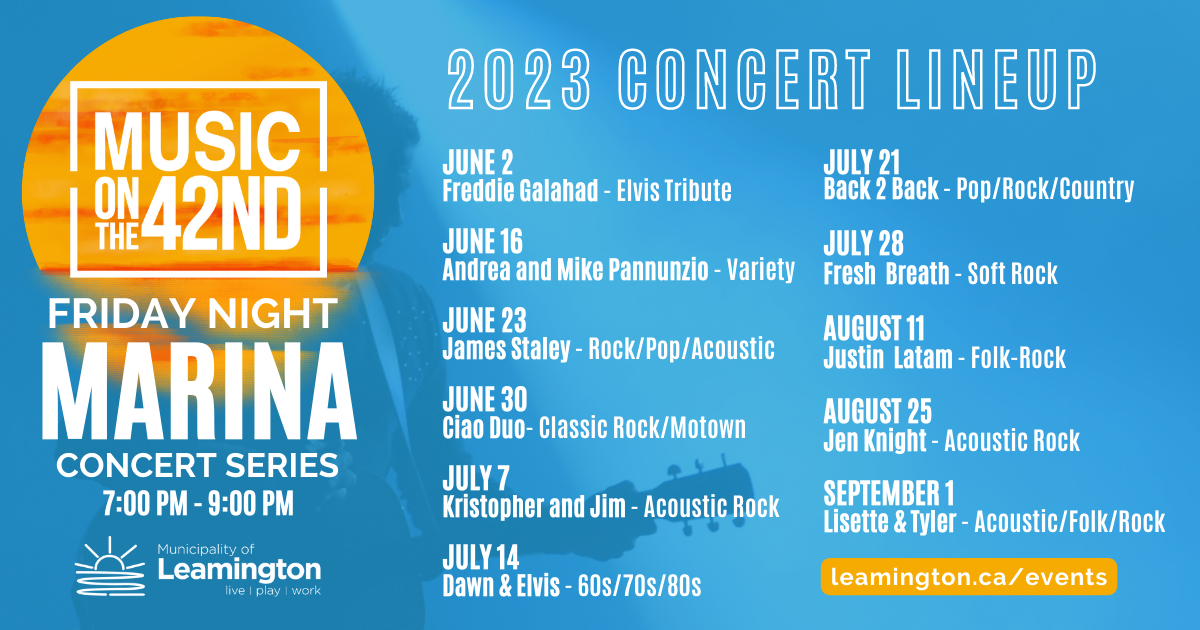 MUSIC ON THE 42ND

FRIDAY NIGHT
MARINA
CONCERT SERIES
7:00 PM - 9:00 PM

Municipality of
Leamington
live | play | work

2023 CONCERT LINEUP

JUNE 2
Freddie Galahad - Elvis Tribute

JUNE 16
Andrea and Mike Pannunzio - Variety

JUNE 23
James Staley - Rock/Pop/Acoustic

JUNE 30
Ciao Duo- Classic Rock/Motown

JULY 7
Kristopher and Jim - Acoustic Rock

JULY 14
Dawn & Elvis - 60s/70s/80s

JULY 21
Back 2 Back - Pop/Rock/Country

JULY 28
Fresh Breath - Soft Rock

AUGUST 11
Justin Latam - Folk-Rock

AUGUST 25
Jen Knight - Acoustic Rock

SEPTEMBER 1
Lisette & Tyler - Acoustic/Folk/Rock

leamington.ca/events